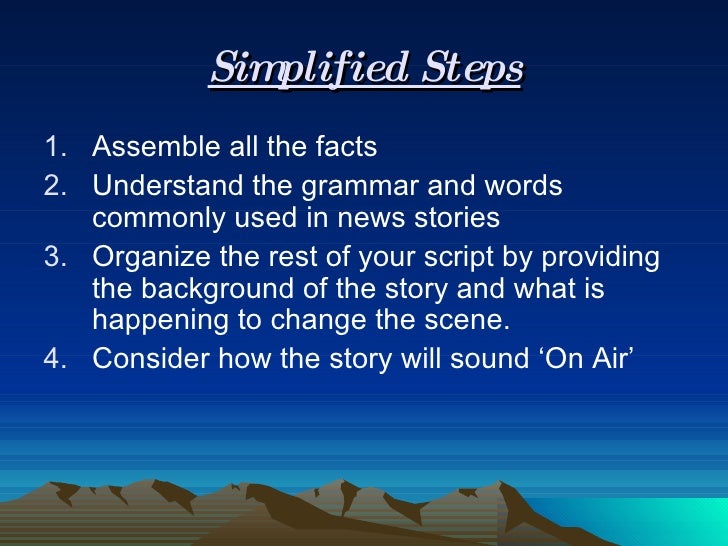 Simplified Steps

1. Assemble all the facts
2. Understand the grammar and words commonly used in news stories
3. Organize the rest of your script by providing the background of the story and what is happening to change the scene.
4. Consider how the story will sound ‘On Air’